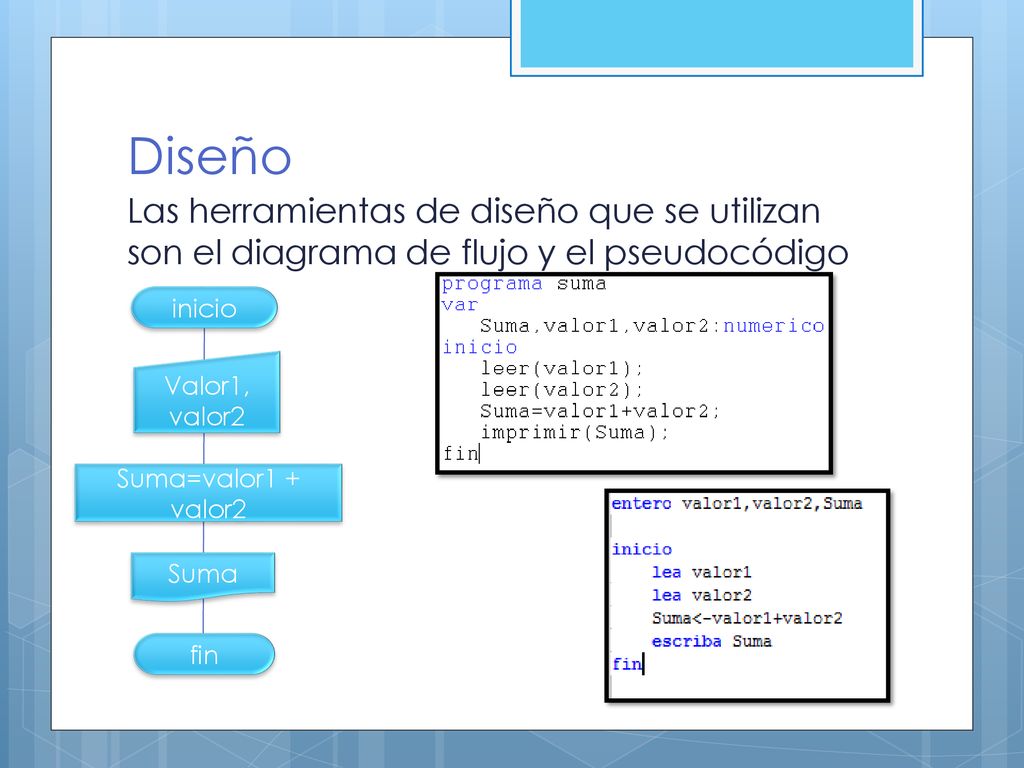 Diseño

Las herramientas de diseño que se utilizan son el diagrama de flujo y el pseudocódigo

inicio

Valor1, valor2

Suma=valor1 + valor2

Suma

fin

programa suma
var
   Suma,valor1,valor2:numerico
inicio
   leer(valor1);
   leer(valor2);
   Suma=valor1+valor2;
   imprimir(Suma);
fin

entero valor1,valor2,Suma

inicio
   lea valor1
   lea valor2
   Suma<-valor1+valor2
   escriba Suma
fin